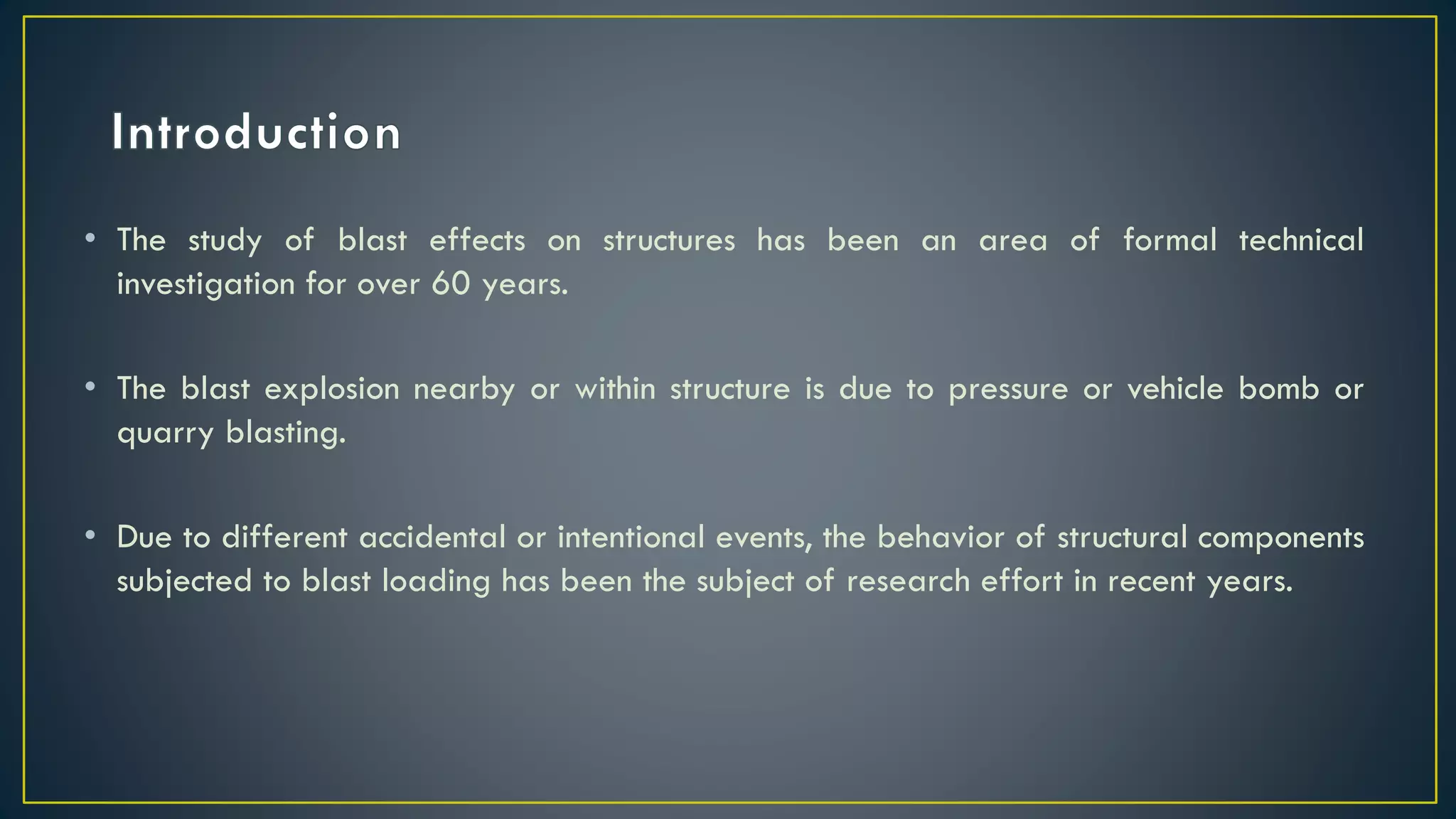 Introduction

• The study of blast effects on structures has been an area of formal technical investigation for over 60 years.

• The blast explosion nearby or within structure is due to pressure or vehicle bomb or quarry blasting.

• Due to different accidental or intentional events, the behavior of structural components subjected to blast loading has been the subject of research effort in recent years.